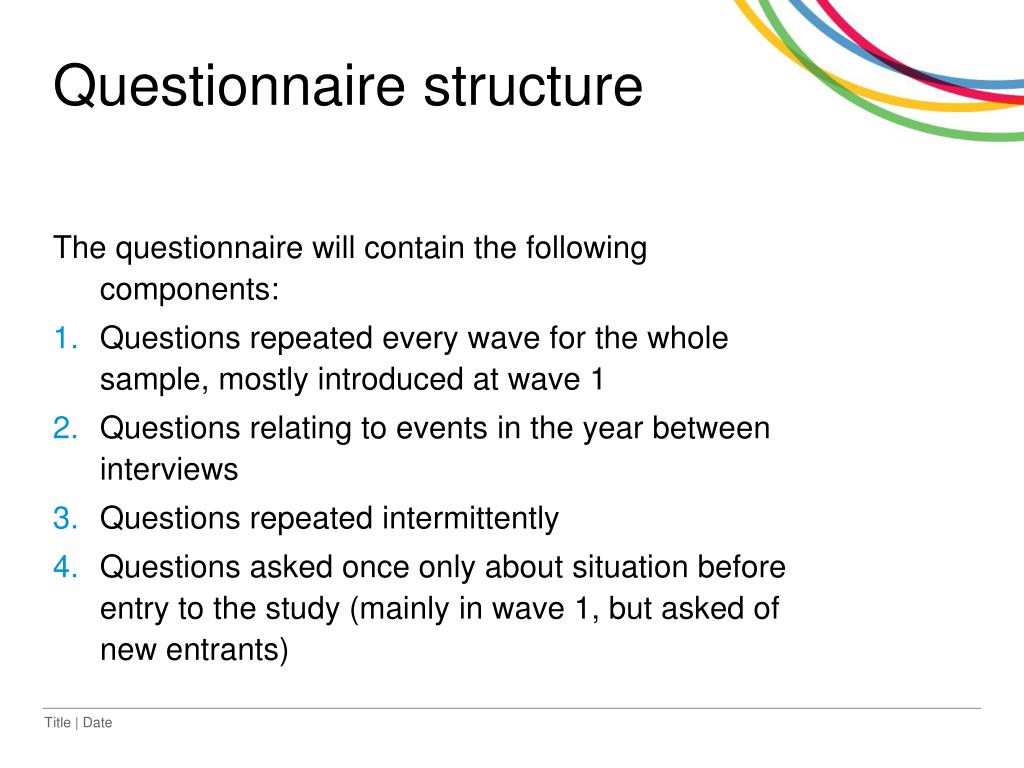 Questionnaire structure

The questionnaire will contain the following components:

1. Questions repeated every wave for the whole sample, mostly introduced at wave 1
2. Questions relating to events in the year between interviews
3. Questions repeated intermittently
4. Questions asked once only about situation before entry to the study (mainly in wave 1, but asked of new entrants)

Title | Date